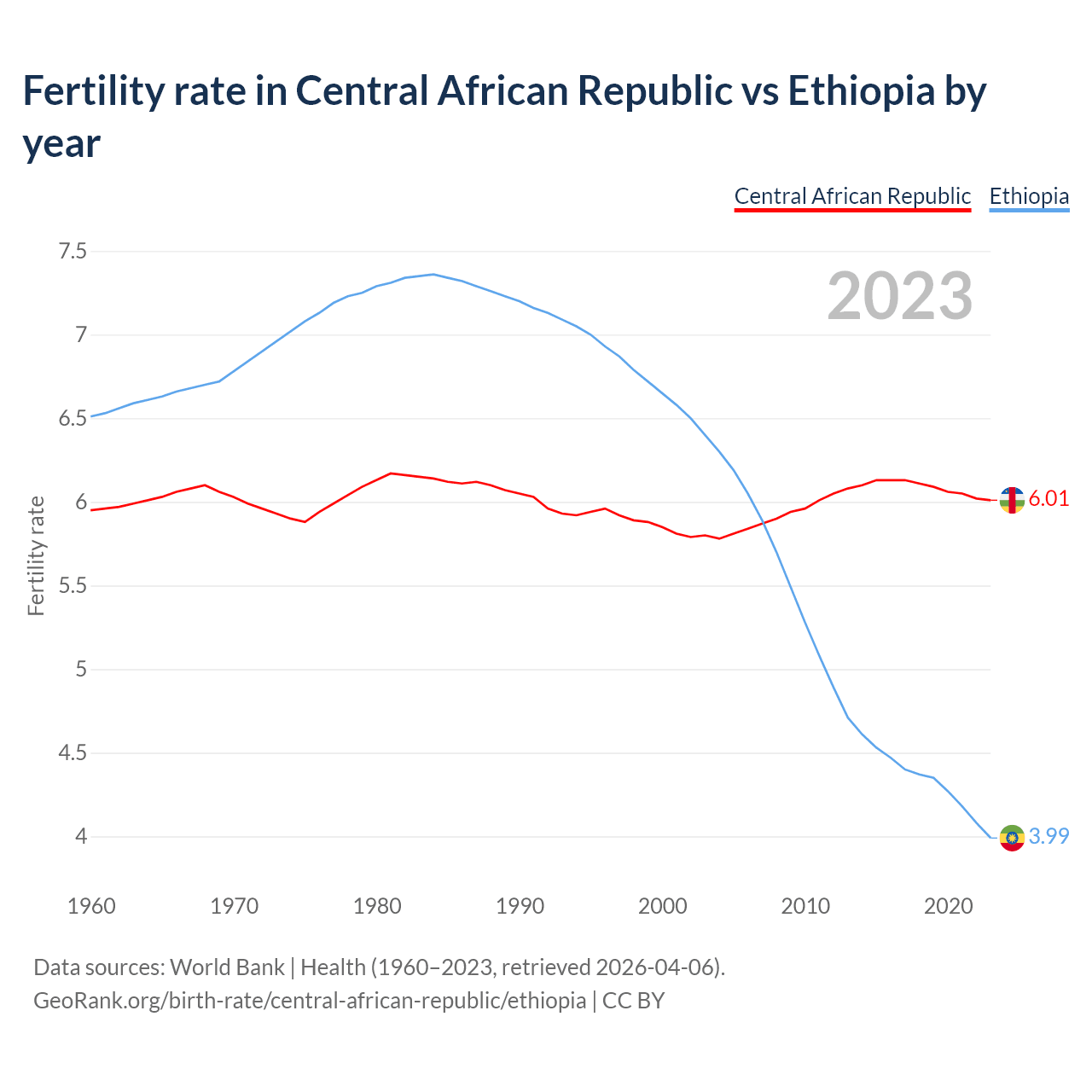 Fertility rate in Central African Republic vs Ethiopia by year

Central African Republic Ethiopia

2023

Fertility rate

7.5
7
6.5
6
5.5
5
4.5
4

6.01
3.99

1960 1970 1980 1990 2000 2010 2020

Data sources: World Bank | Health (1960–2023, retrieved 2026-04-06).
GeoRank.org/birth-rate/central-african-republic/ethiopia | CC BY